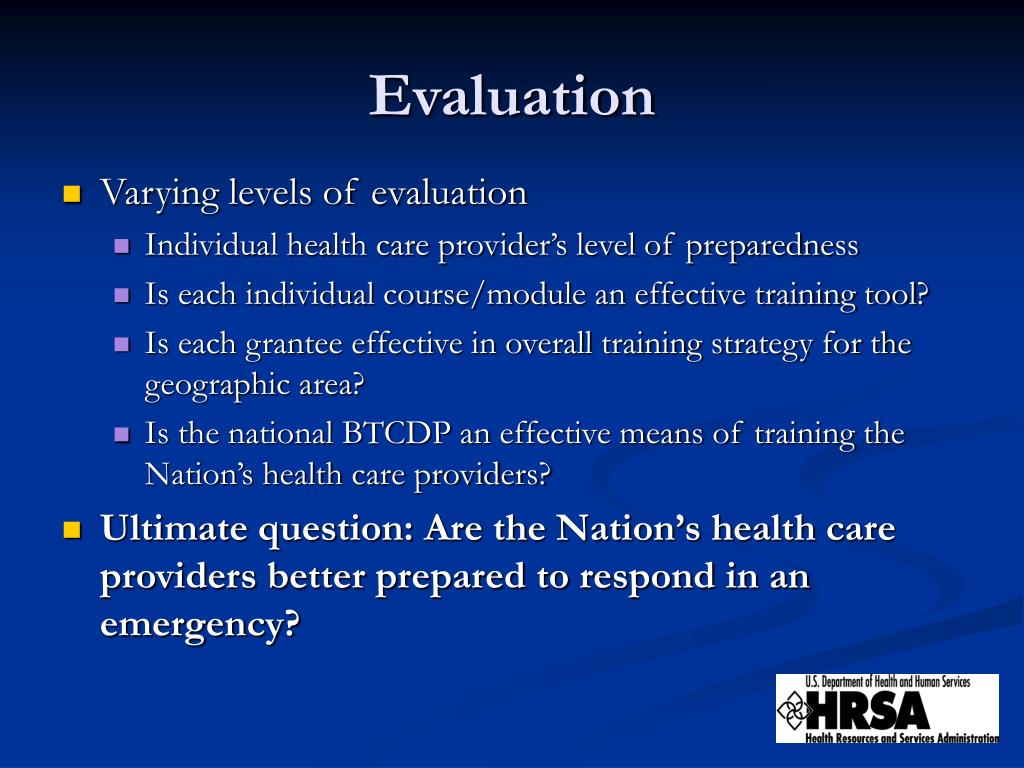 Evaluation

Varying levels of evaluation

Individual health care provider’s level of preparedness

Is each individual course/module an effective training tool?

Is each grantee effective in overall training strategy for the geographic area?

Is the national BTCDP an effective means of training the Nation’s health care providers?

Ultimate question: Are the Nation’s health care providers better prepared to respond in an emergency?

U.S. Department of Health and Human Services
HRSA
Health Resources and Services Administration